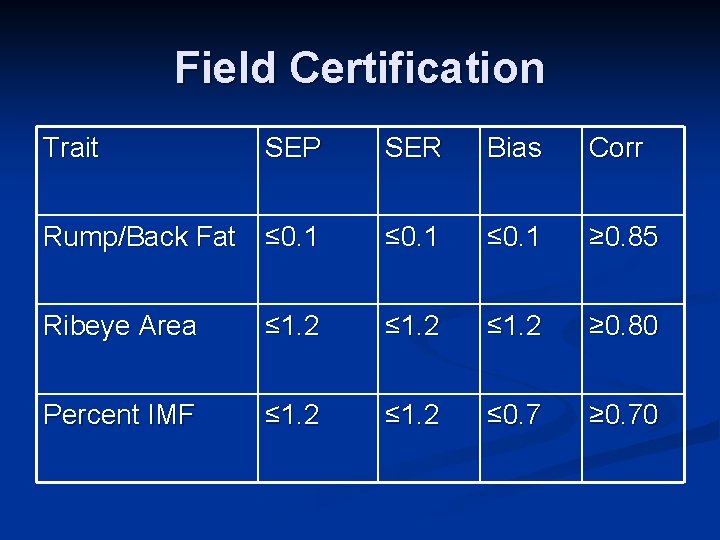 Field Certification

| Trait | SEP | SER | Bias | Corr |
|---|---|---|---|---|
| Rump/Back Fat | ≤0.1 | ≤0.1 | ≤0.1 | ≥0.85 |
| Ribeye Area | ≤1.2 | ≤1.2 | ≤1.2 | ≥0.80 |
| Percent IMF | ≤1.2 | ≤1.2 | ≤0.7 | ≥0.70 |